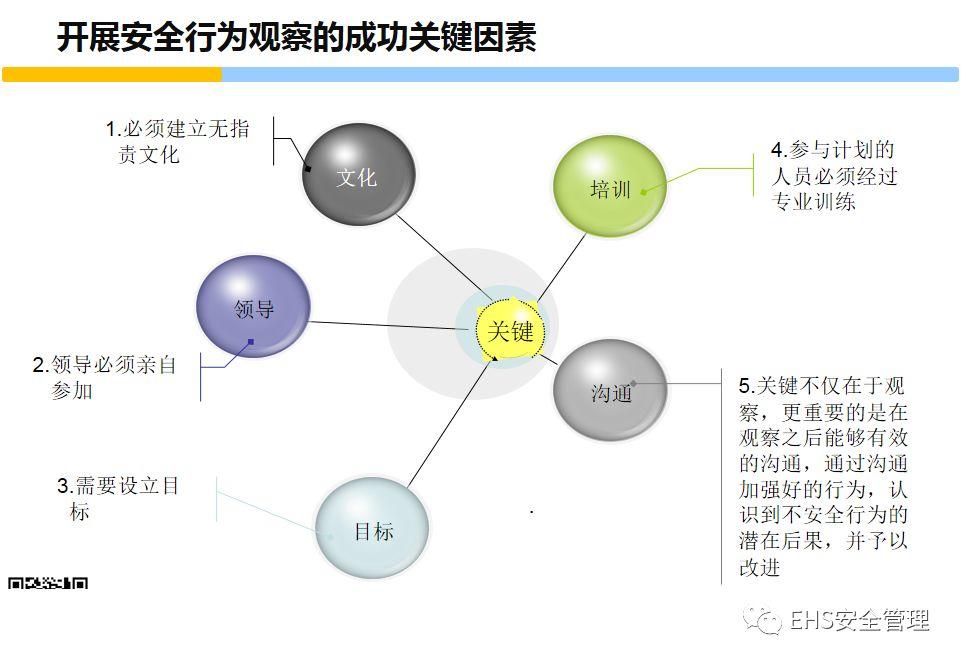 开展安全行为观察的成功关键因素

1.必须建立无指责文化

文化

培训

4.参与计划的人员必须经过专业训练

领导

关键

2.领导必须亲自参加

沟通

5.关键不仅在于观察，更重要的是在观察之后能够有效的沟通，通过沟通加强好的行为，认识到不安全行为的潜在后果，并予以改进

3.需要设立目标

目标

EHS安全管理